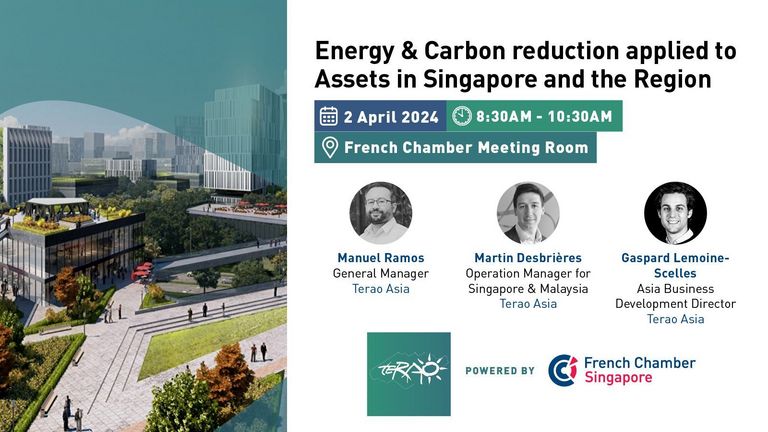 Energy & Carbon reduction applied to Assets in Singapore and the Region

2 April 2024

8:30AM - 10:30AM

French Chamber Meeting Room

Manuel Ramos
General Manager
Terao Asia

Martin Desbrières
Operation Manager for Singapore & Malaysia
Terao Asia

Gaspard Lemoine-Scelles
Asia Business Development Director
Terao Asia

TERAO

POWERED BY

French Chamber
Singapore